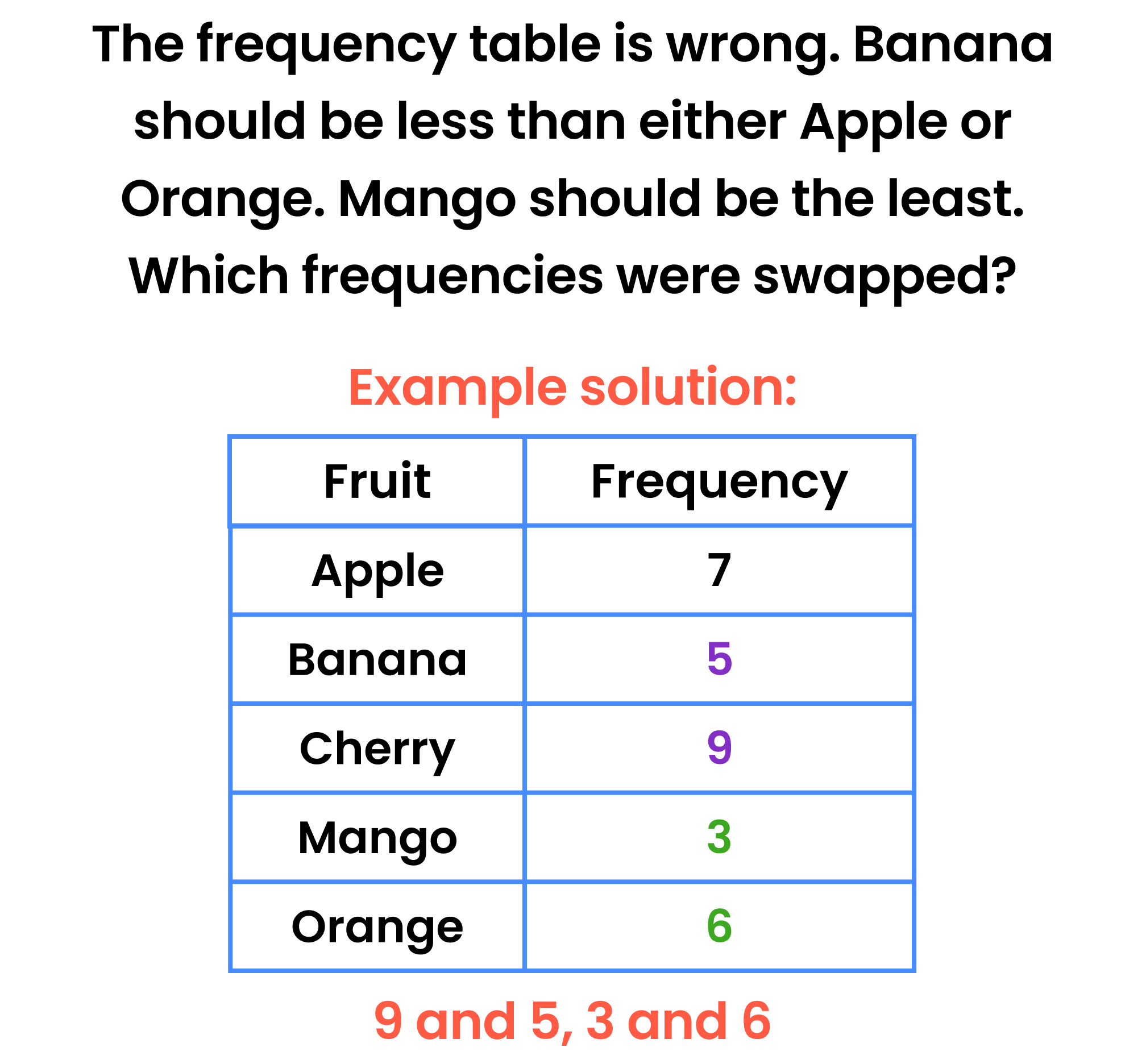 The frequency table is wrong. Banana should be less than either Apple or Orange. Mango should be the least. Which frequencies were swapped?

Example solution:

| Fruit | Frequency |
|---|---|
| Apple | 7 |
| Banana | 5 |
| Cherry | 9 |
| Mango | 3 |
| Orange | 6 |

9 and 5, 3 and 6